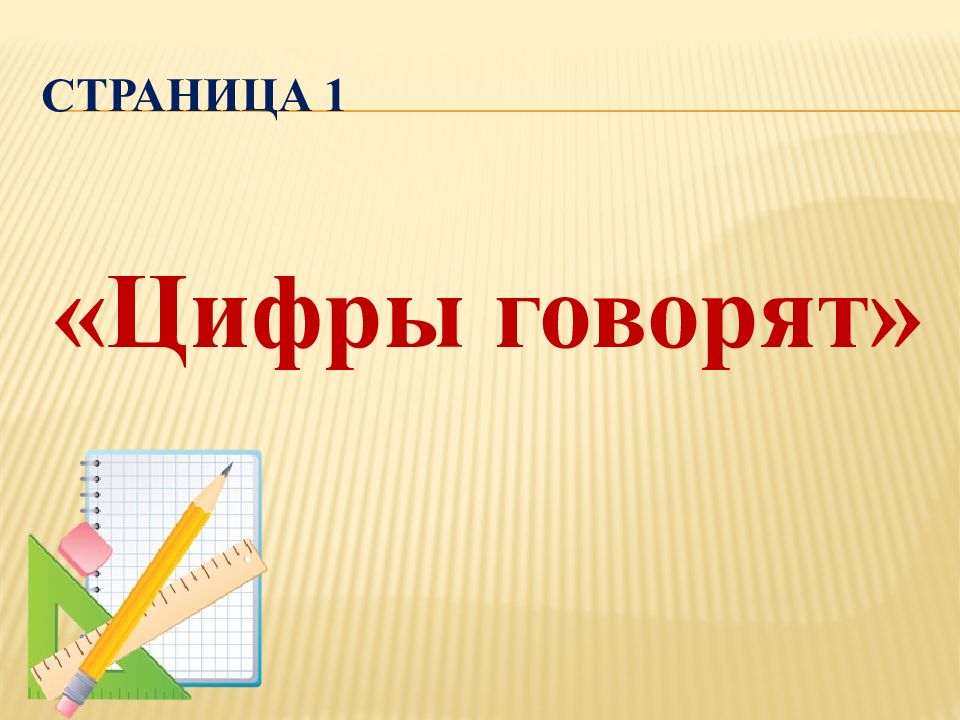 СТРАНИЦА 1

«Цифры говорят»